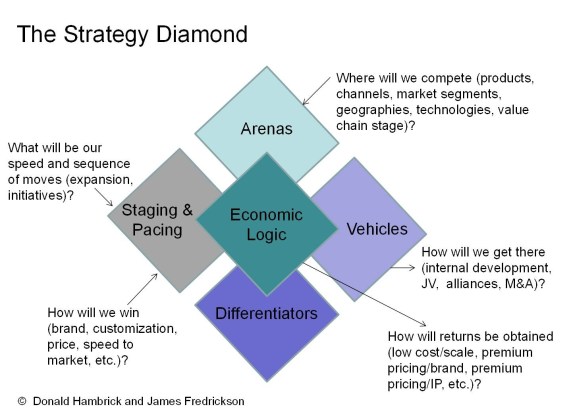 The Strategy Diamond

Where will we compete (products, channels, market segments, geographies, technologies, value chain stage)?

Arenas

What will be our speed and sequence of moves (expansion, initiatives)?

Staging & Pacing

Economic Logic

Vehicles

How will we get there (internal development, JV, alliances, M&A)?

Differentiators

How will we win (brand, customization, price, speed to market, etc.)?

How will returns be obtained (low cost/scale, premium pricing/brand, premium pricing/IP, etc.)?

© Donald Hambrick and James Fredrickson